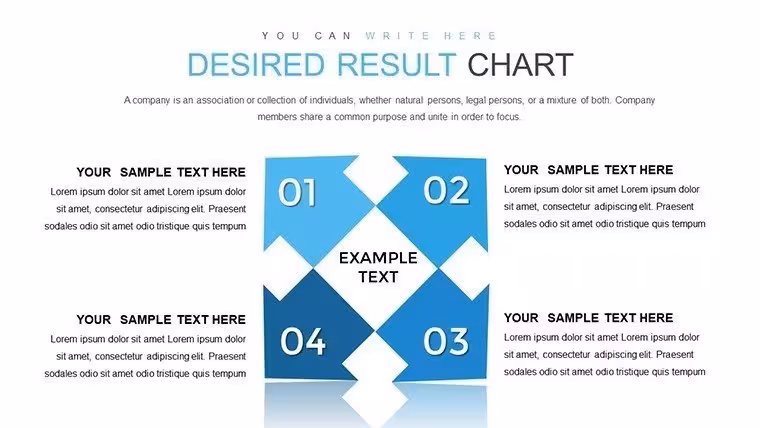 YOU CAN WRITE HERE

DESIRED RESULT CHART

A company is an association or collection of individuals, whether natural persons, legal persons, or a mixture of both. Company members share a common purpose and unite in order to focus.

YOUR SAMPLE TEXT HERE

Lorem ipsum dolor sit amet Lorem ipsum dolor sit amet, consectetur adipiscing elit. Praesent sodales odio sit amet odio tristique quis tempum

YOUR SAMPLE TEXT HERE

Lorem ipsum dolor sit amet Lorem ipsum dolor sit amet, consectetur adipiscing elit. Praesent sodales odio sit amet odio tristique quis tempum

01

02

EXAMPLE TEXT

04

03

YOUR SAMPLE TEXT HERE

Lorem ipsum dolor sit amet Lorem ipsum dolor sit amet, consectetur adipiscing elit. Praesent sodales odio sit amet odio tristique quis tempum

YOUR SAMPLE TEXT HERE

Lorem ipsum dolor sit amet Lorem ipsum dolor sit amet, consectetur adipiscing elit. Praesent sodales odio sit amet odio tristique quis tempum